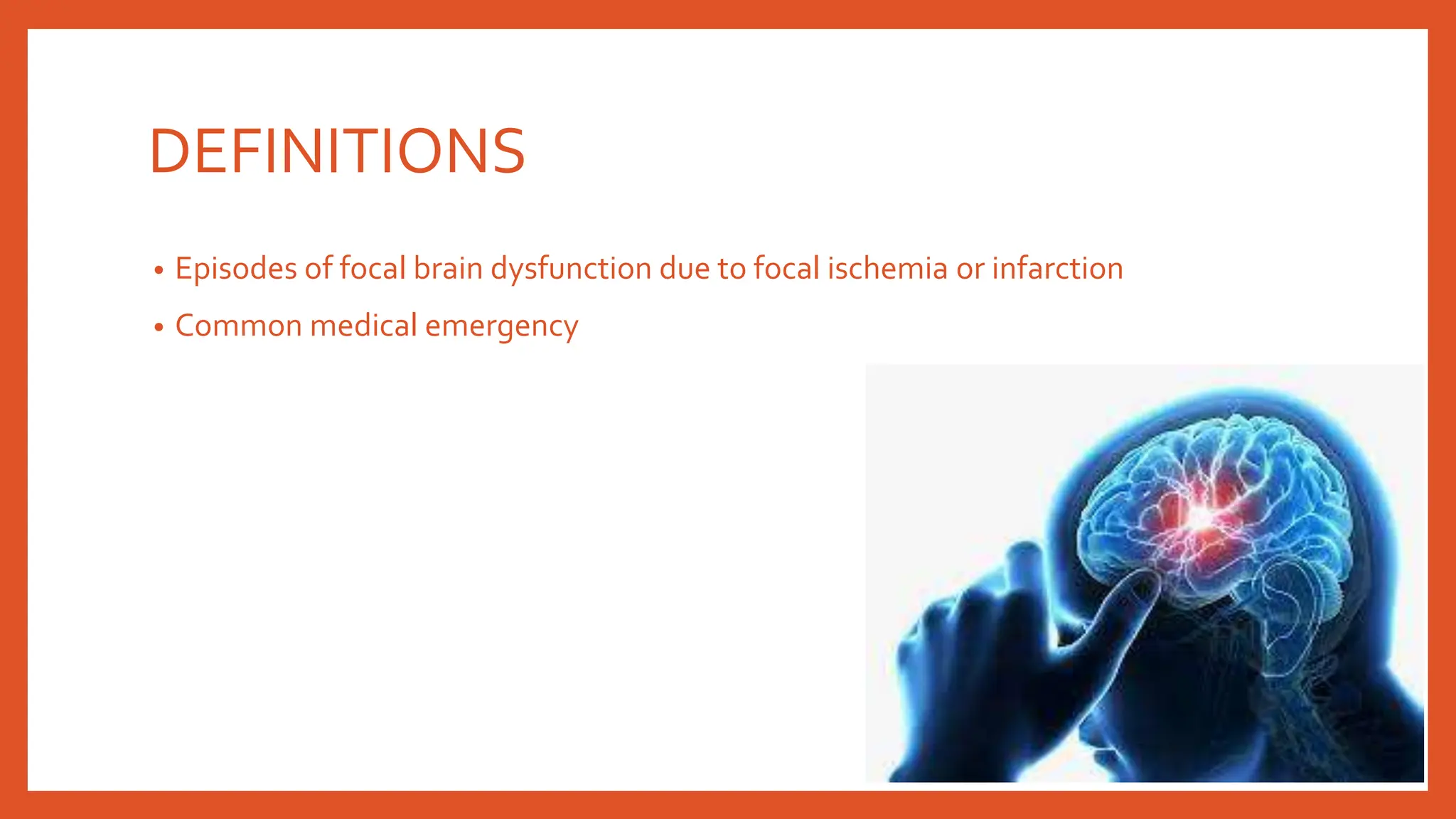 DEFINITIONS

• Episodes of focal brain dysfunction due to focal ischemia or infarction
• Common medical emergency